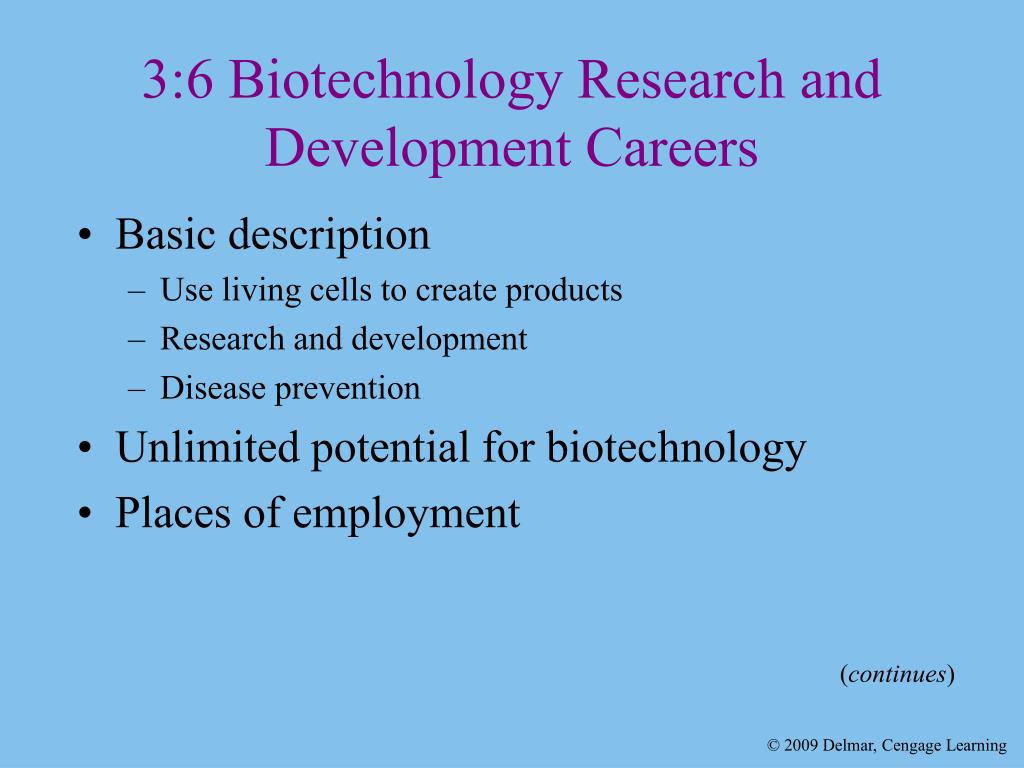 3:6 Biotechnology Research and Development Careers

• Basic description
  – Use living cells to create products
  – Research and development
  – Disease prevention
• Unlimited potential for biotechnology
• Places of employment

(continues)

© 2009 Delmar, Cengage Learning